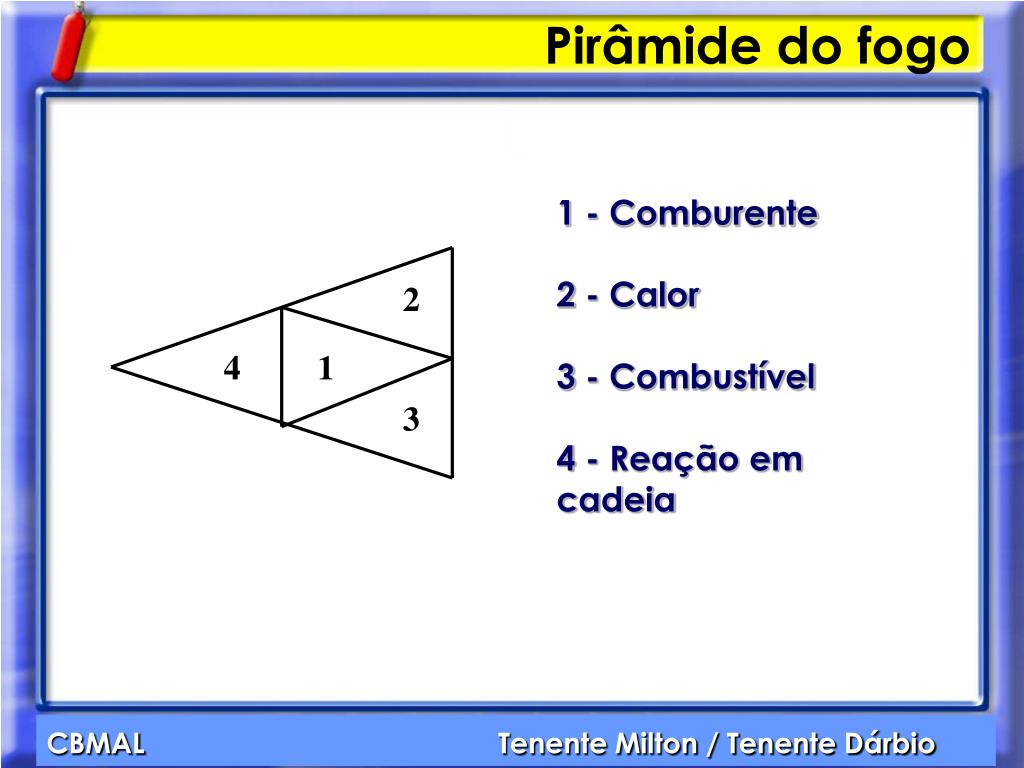 Pirâmide do fogo

2
4
1
3

1 - Comburente

2 - Calor

3 - Combustível

4 - Reação em cadeia

CBMAL

Tenente Milton / Tenente Dárbio